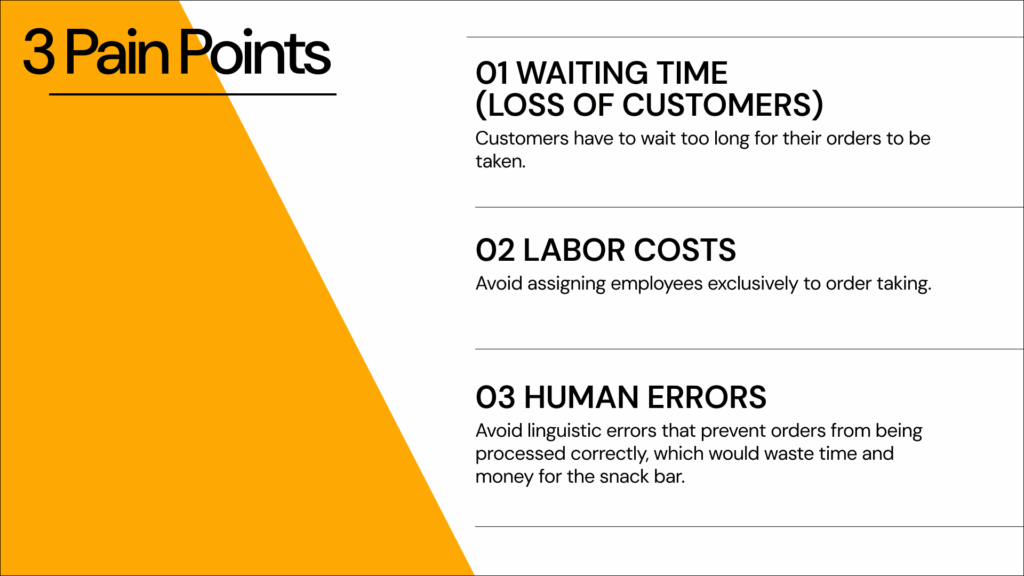 3 Pain Points

01 WAITING TIME (LOSS OF CUSTOMERS)

Customers have to wait too long for their orders to be taken.

02 LABOR COSTS

Avoid assigning employees exclusively to order taking.

03 HUMAN ERRORS

Avoid linguistic errors that prevent orders from being processed correctly, which would waste time and money for the snack bar.